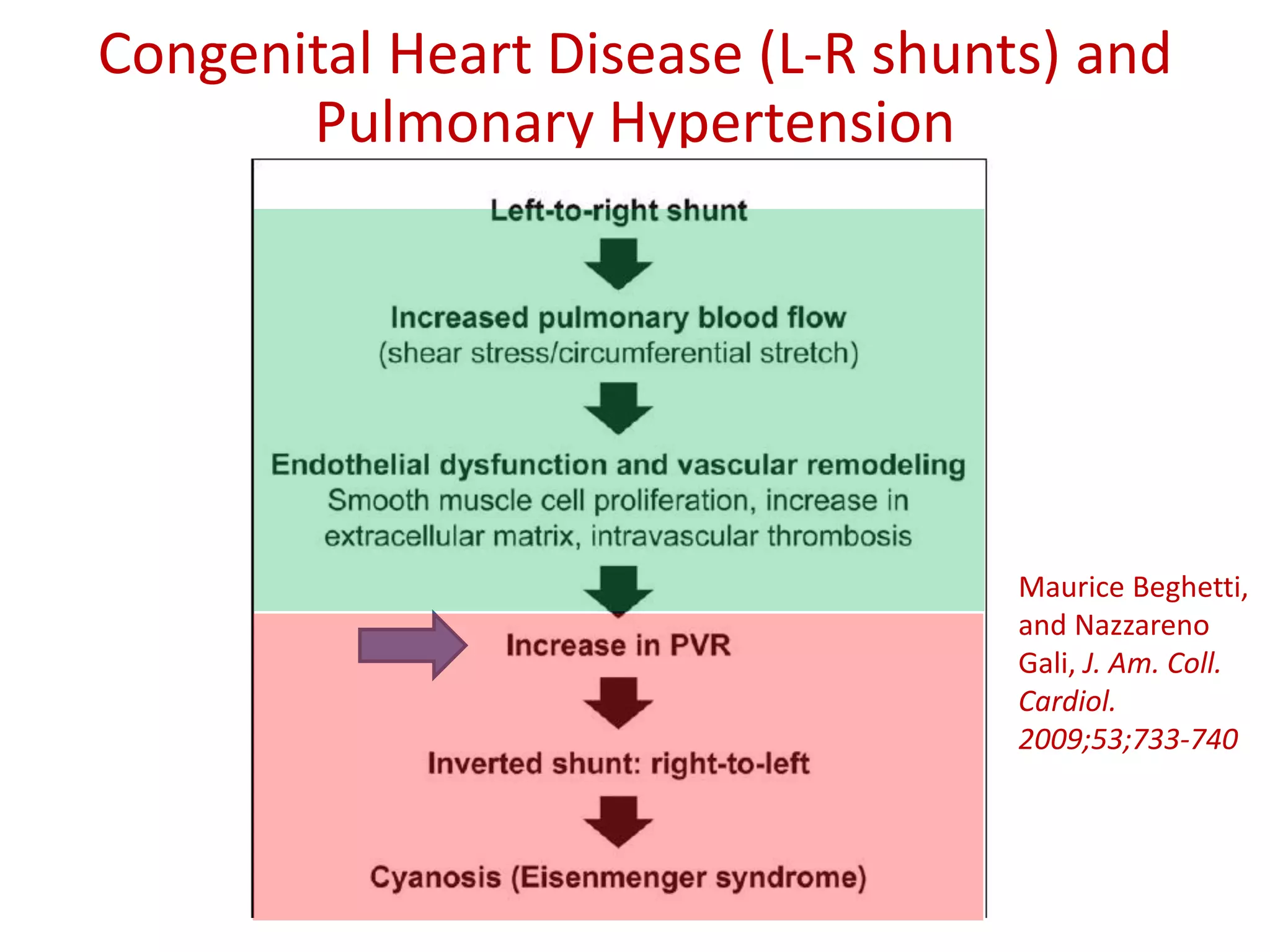 Congenital Heart Disease (L-R shunts) and Pulmonary Hypertension

Left-to-right shunt

Increased pulmonary blood flow
(shear stress/circumferential stretch)

Endothelial dysfunction and vascular remodeling
Smooth muscle cell proliferation, increase in extracellular matrix, intravascular thrombosis

Increase in PVR

Inverted shunt: right-to-left

Cyanosis (Eisenmenger syndrome)

Maurice Beghetti, and Nazzareno Gali, J. Am. Coll. Cardiol. 2009;53;733-740